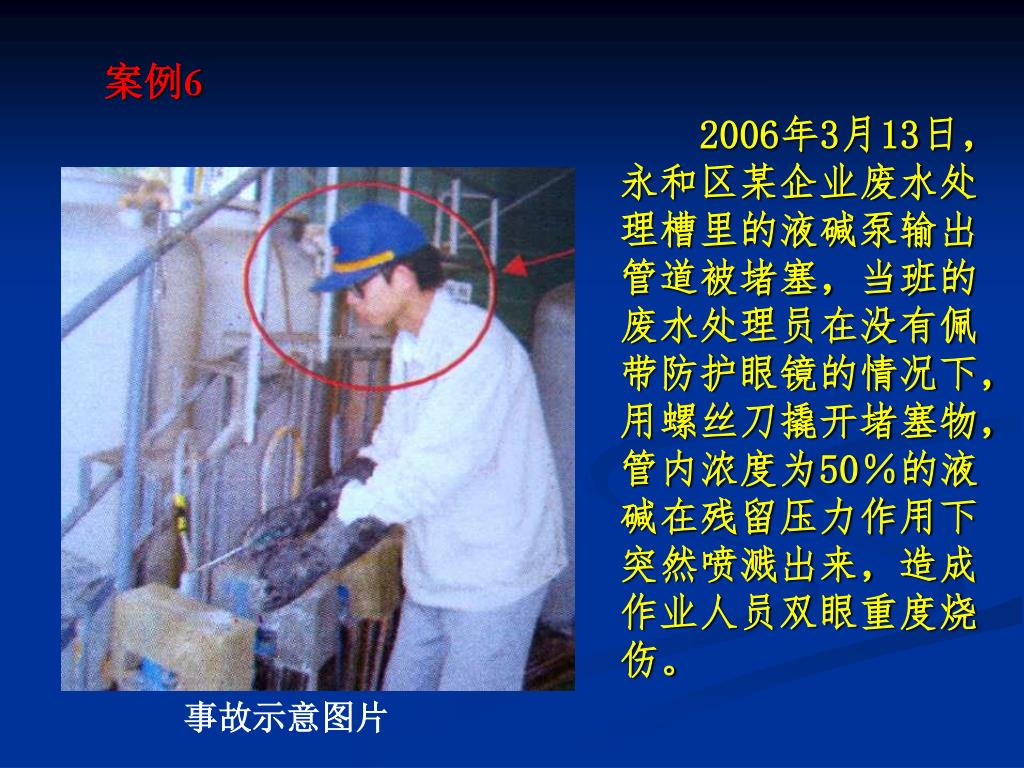 案例6

2006年3月13日，永和区某企业废水处理槽里的液碱泵输出管道被堵塞，当班的废水处理员在没有佩带防护眼镜的情况下，用螺丝刀撬开堵塞物，管内浓度为50％的液碱在残留压力作用下突然喷溅出来，造成作业人员双眼重度烧伤。

事故示意图片